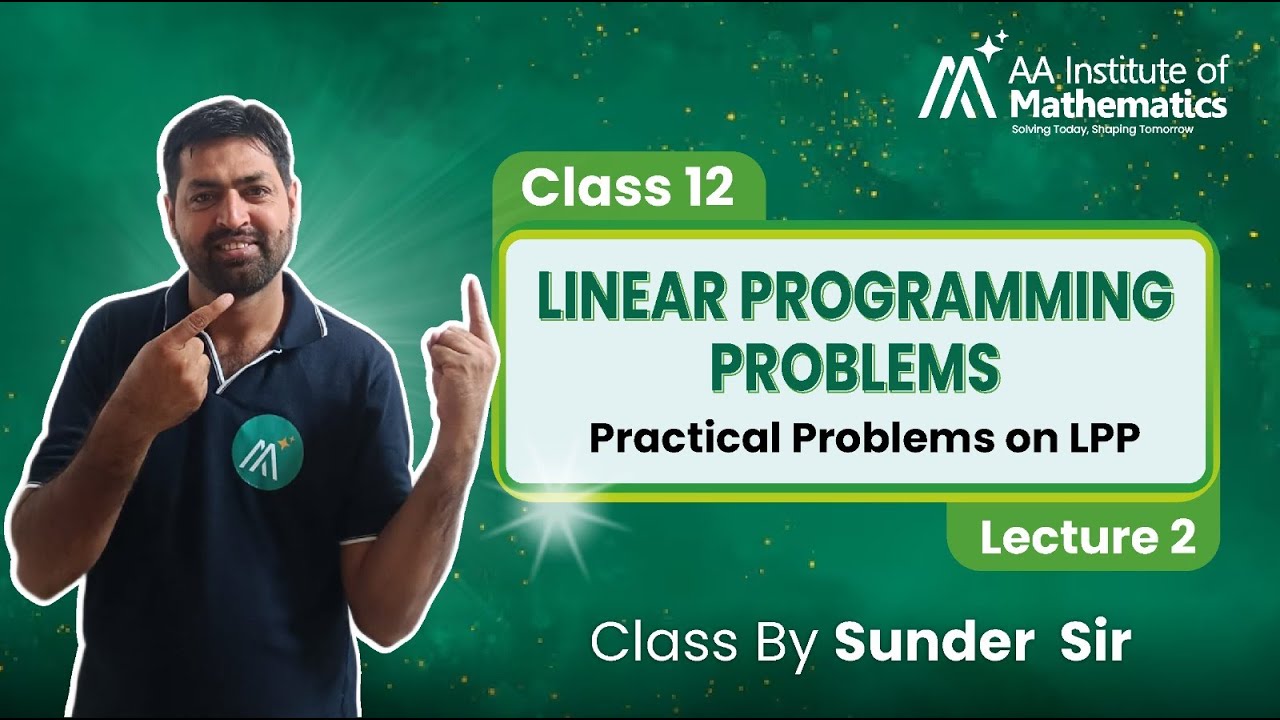 AA Institute of Mathematics
Solving Today, Shaping Tomorrow

Class 12

LINEAR PROGRAMMING PROBLEMS

Practical Problems on LPP

Lecture 2

Class By Sunder Sir